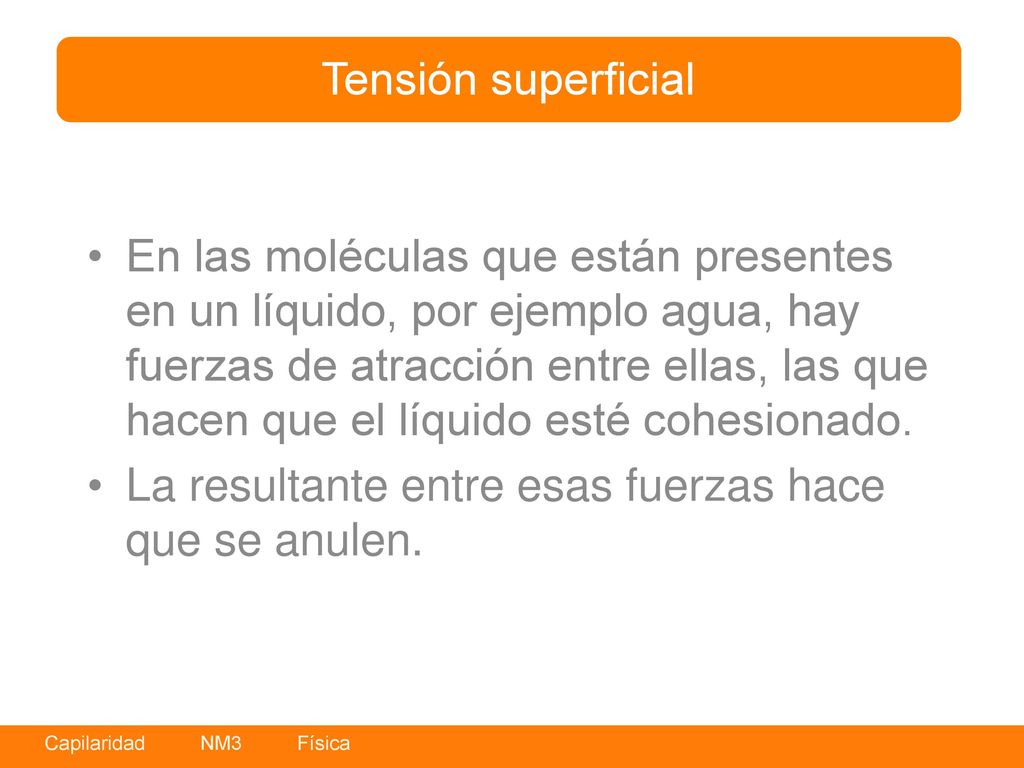 Tensión superficial

• En las moléculas que están presentes en un líquido, por ejemplo agua, hay fuerzas de atracción entre ellas, las que hacen que el líquido esté cohesionado.
• La resultante entre esas fuerzas hace que se anulen.

Capilaridad NM3 Física